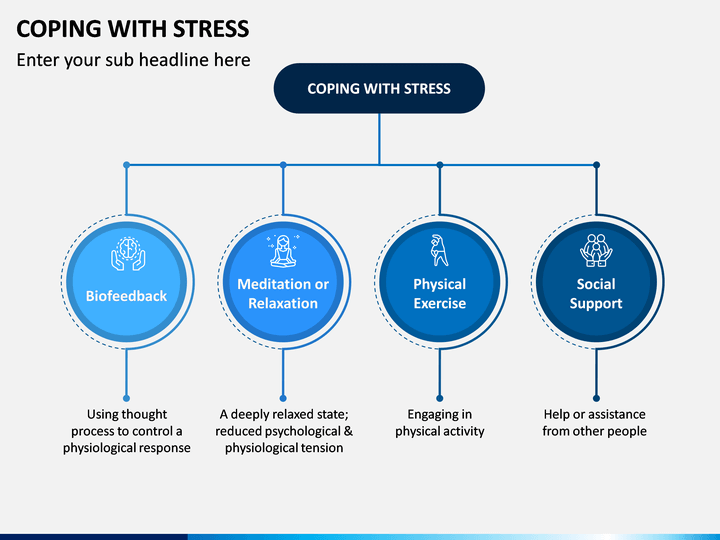 COPING WITH STRESS

Enter your sub headline here

COPING WITH STRESS

Biofeedback

Meditation or Relaxation

Physical Exercise

Social Support

Using thought process to control a physiological response

A deeply relaxed state; reduced psychological & physiological tension

Engaging in physical activity

Help or assistance from other people